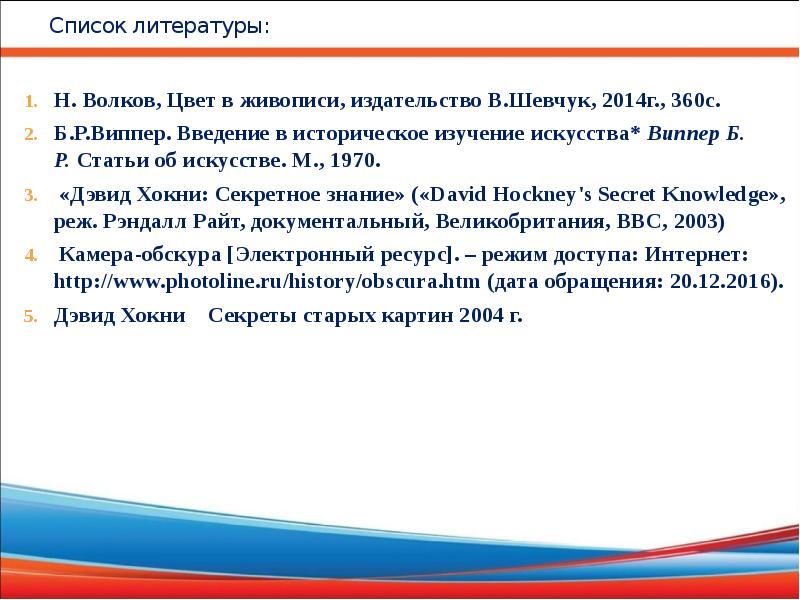 Список литературы:

1. Н. Волков, Цвет в живописи, издательство В.Шевчук, 2014г., 360с.
2. Б.Р.Виппер. Введение в историческое изучение искусства* Виппер Б. Р. Статьи об искусстве. М., 1970.
3. «Дэвид Хокни: Секретное знание» («David Hockney's Secret Knowledge», реж. Рэндалл Райт, документальный, Великобритания, BBC, 2003)
4. Камера-обскура [Электронный ресурс]. – режим доступа: Интернет: http://www.photoline.ru/history/obscura.htm (дата обращения: 20.12.2016).
5. Дэвид Хокни Секреты старых картин 2004 г.